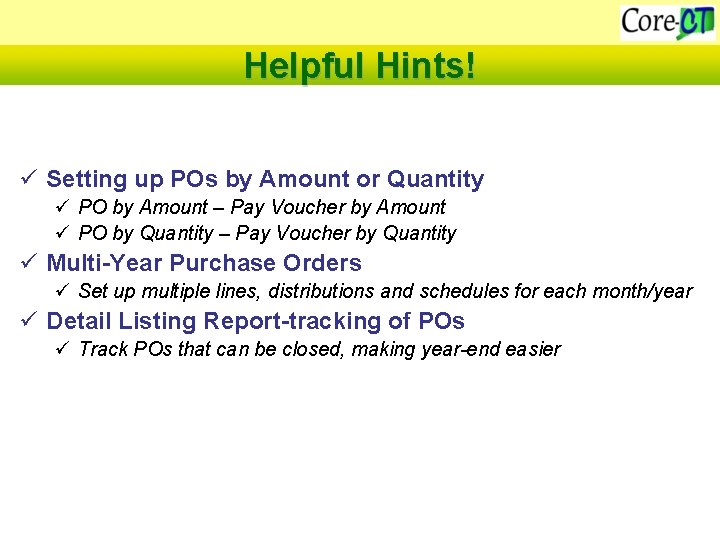 Core-CT

Helpful Hints!

✓ Setting up POs by Amount or Quantity
✓ PO by Amount – Pay Voucher by Amount
✓ PO by Quantity – Pay Voucher by Quantity
✓ Multi-Year Purchase Orders
✓ Set up multiple lines, distributions and schedules for each month/year
✓ Detail Listing Report-tracking of POs
✓ Track POs that can be closed, making year-end easier